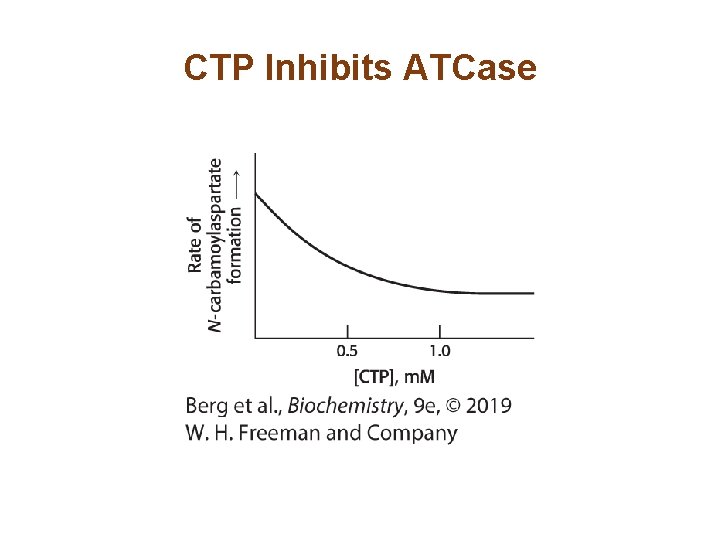 CTP Inhibits ATCase

Rate of N-carbamoylaspartate formation ⟶

0.5
1.0
[CTP], mM

Berg et al., Biochemistry, 9e, © 2019 W. H. Freeman and Company